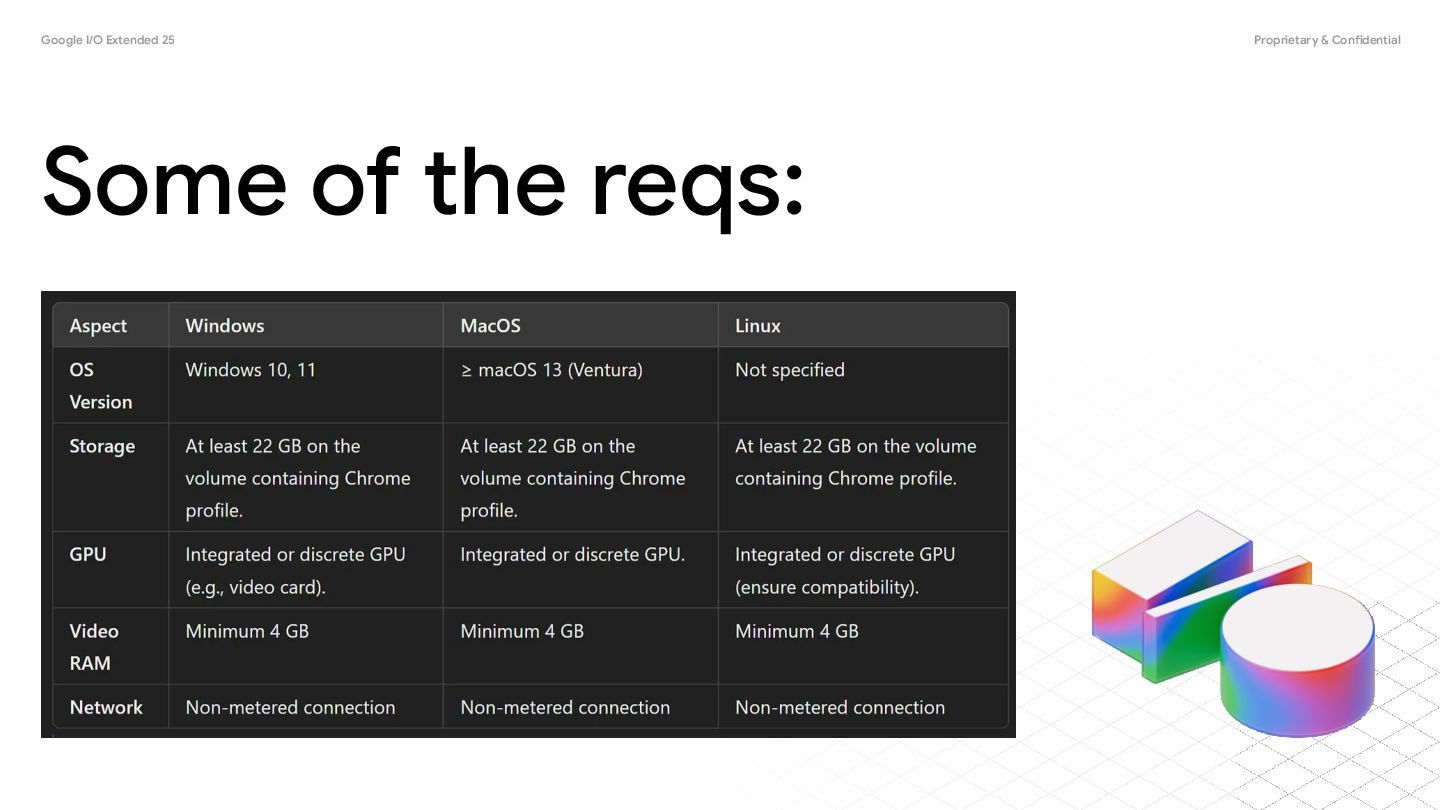 Google I/O Extended 25

Proprietary & Confidential

Some of the reqs:

| Aspect | Windows | MacOS | Linux |
|---|---|---|---|
| OS Version | Windows 10, 11 | ≥ macOS 13 (Ventura) | Not specified |
| Storage | At least 22 GB on the volume containing Chrome profile. | At least 22 GB on the volume containing Chrome profile. | At least 22 GB on the volume containing Chrome profile. |
| GPU | Integrated or discrete GPU (e.g., video card). | Integrated or discrete GPU. | Integrated or discrete GPU (ensure compatibility). |
| Video RAM | Minimum 4 GB | Minimum 4 GB | Minimum 4 GB |
| Network | Non-metered connection | Non-metered connection | Non-metered connection |